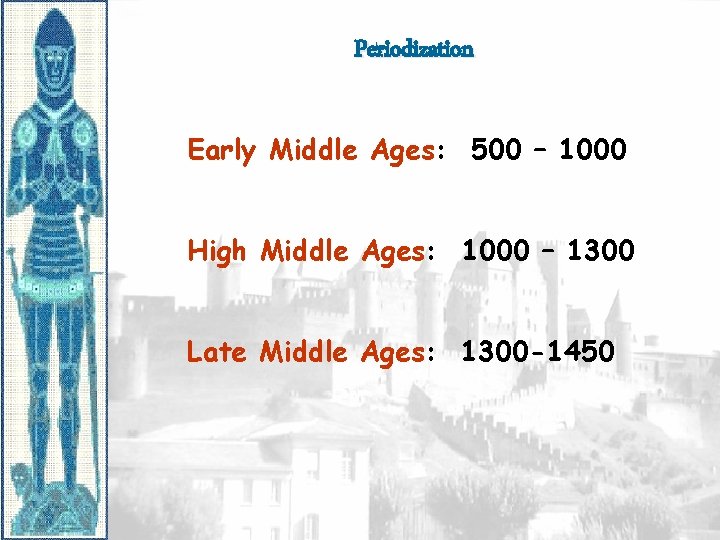 Periodization

Early Middle Ages: 500 – 1000

High Middle Ages: 1000 – 1300

Late Middle Ages: 1300-1450